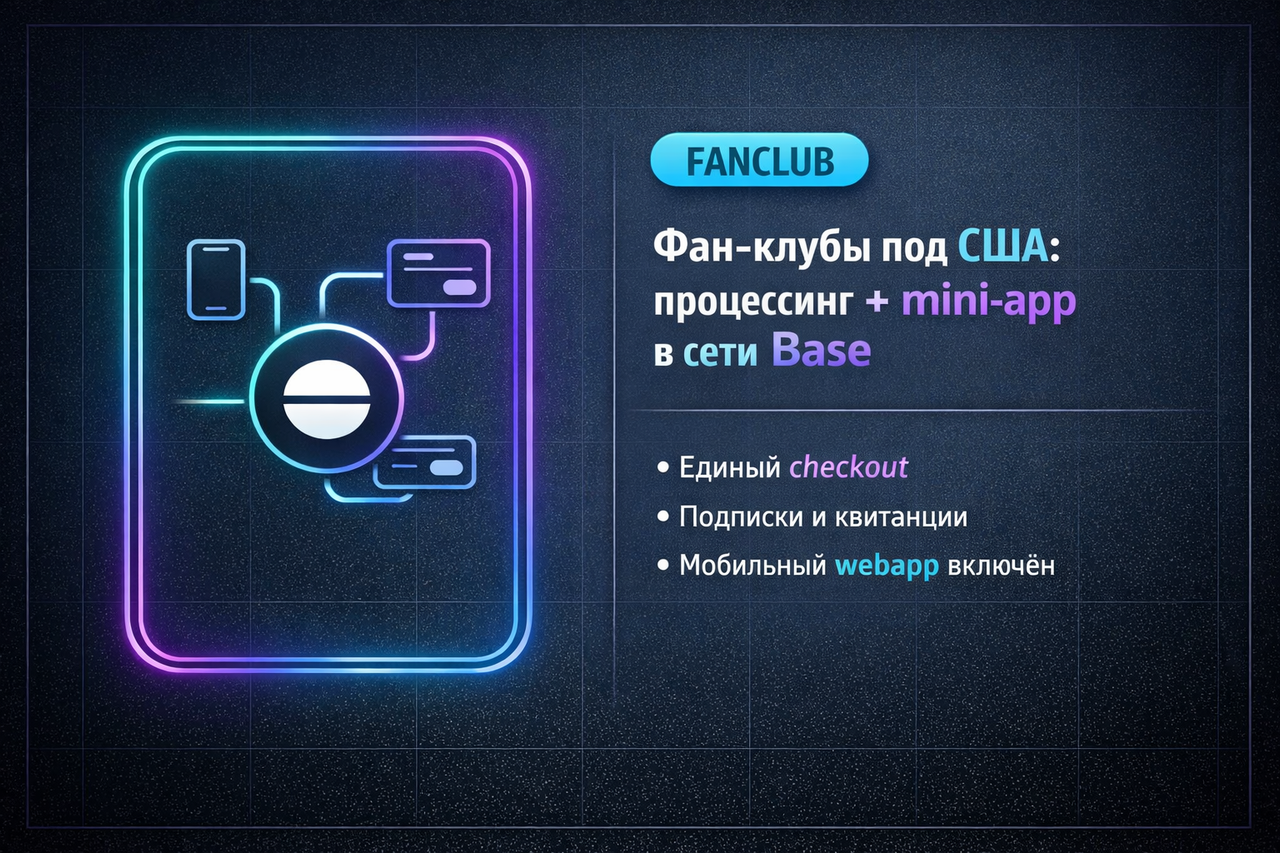 FANCLUB

Фан-клубы под США: процессинг + mini-app в сети Base

• Единый checkout
• Подписки и квитанции
• Мобильный webapp включён